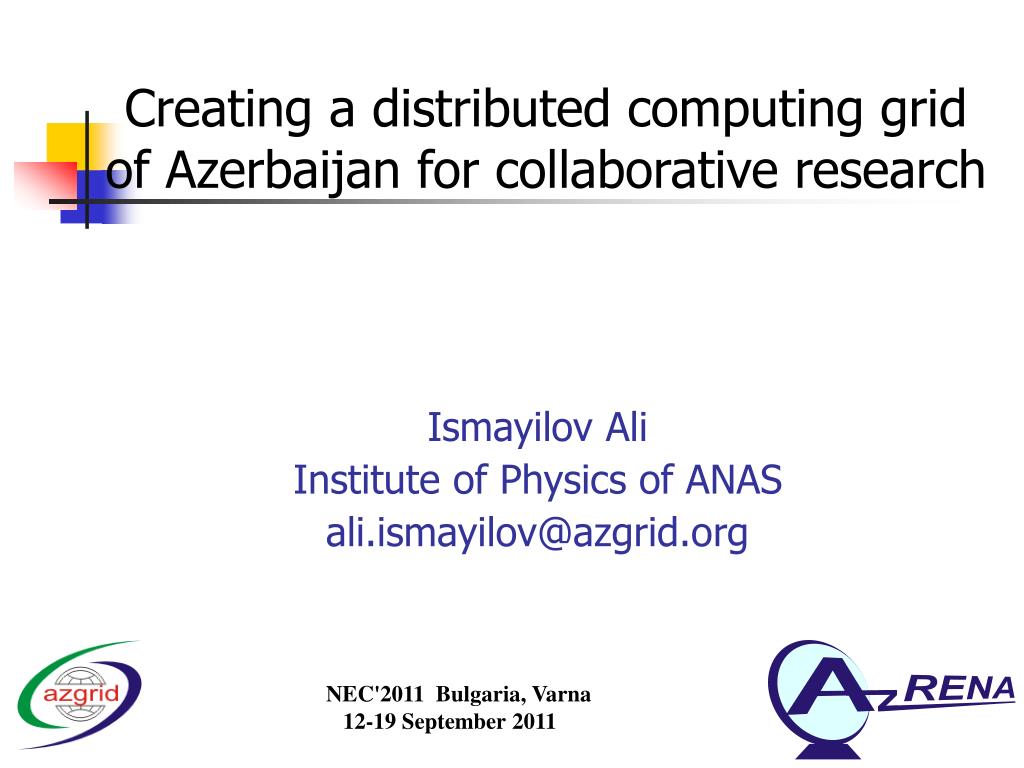 Creating a distributed computing grid of Azerbaijan for collaborative research

Ismayilov Ali
Institute of Physics of ANAS
ali.ismayilov@azgrid.org

azgrid

NEC'2011 Bulgaria, Varna
12-19 September 2011

AzRENA